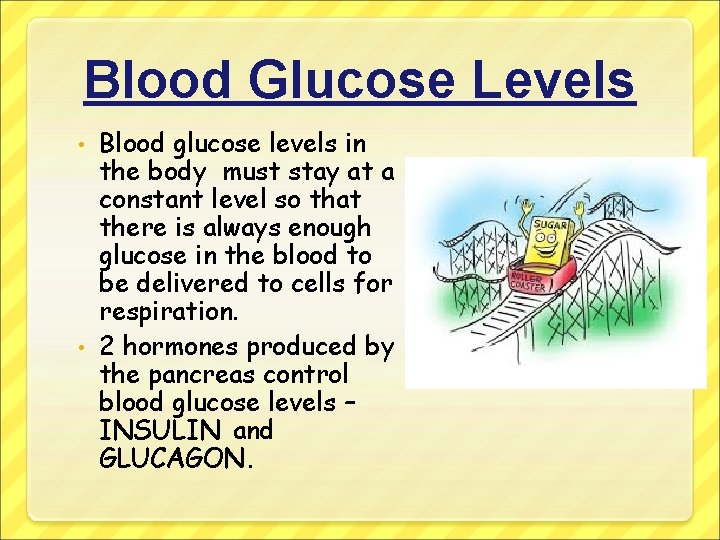 Blood Glucose Levels

• Blood glucose levels in the body must stay at a constant level so that there is always enough glucose in the blood to be delivered to cells for respiration.

• 2 hormones produced by the pancreas control blood glucose levels – INSULIN and GLUCAGON.

SUGAR

ROLLER COASTER